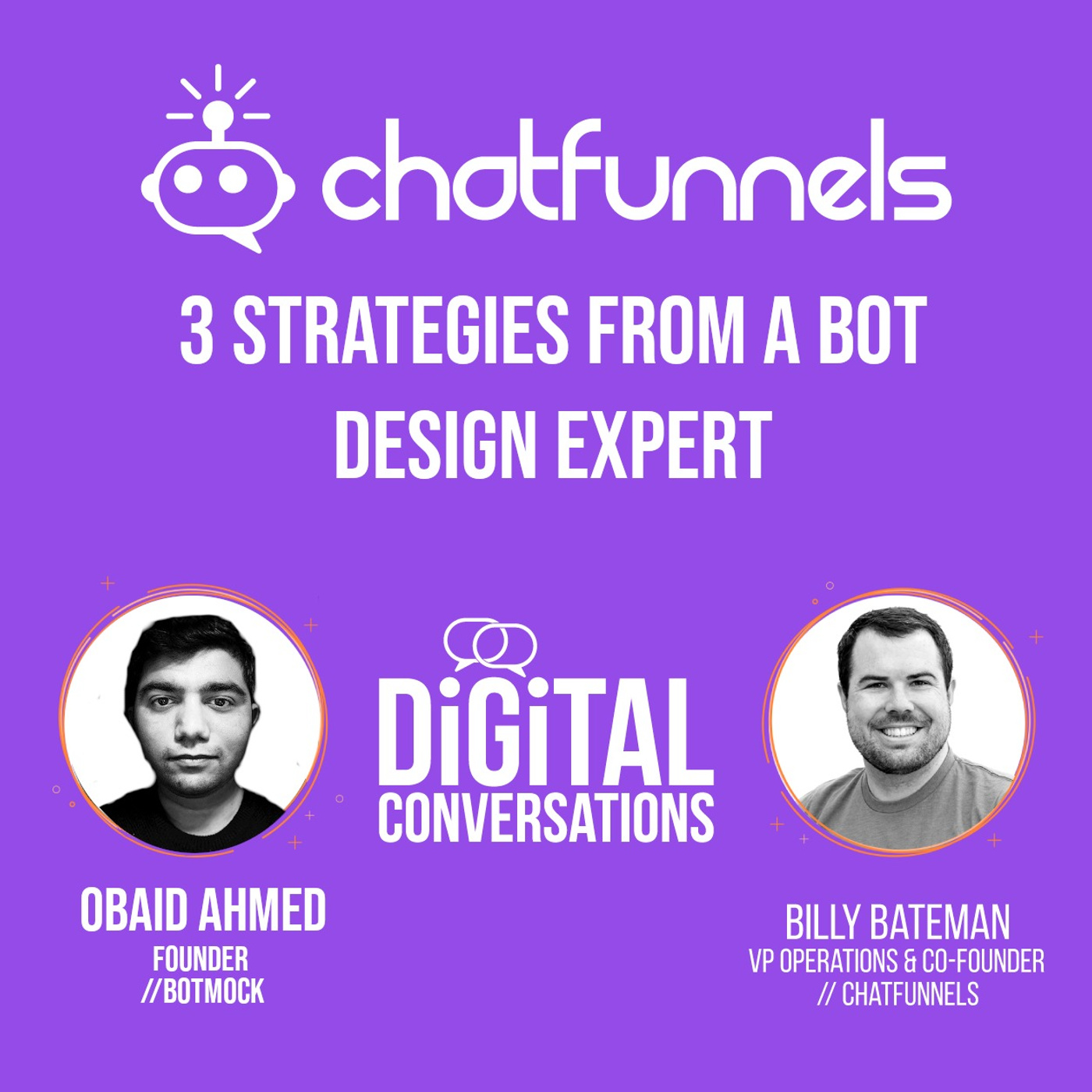 chatfunnels

3 STRATEGIES FROM A BOT DESIGN EXPERT

DiGiTAL CONVERSATIONS

OBAID AHMED
FOUNDER
//BOTMOCK

BILLY BATEMAN
VP OPERATIONS & CO-FOUNDER
// CHATFUNNELS